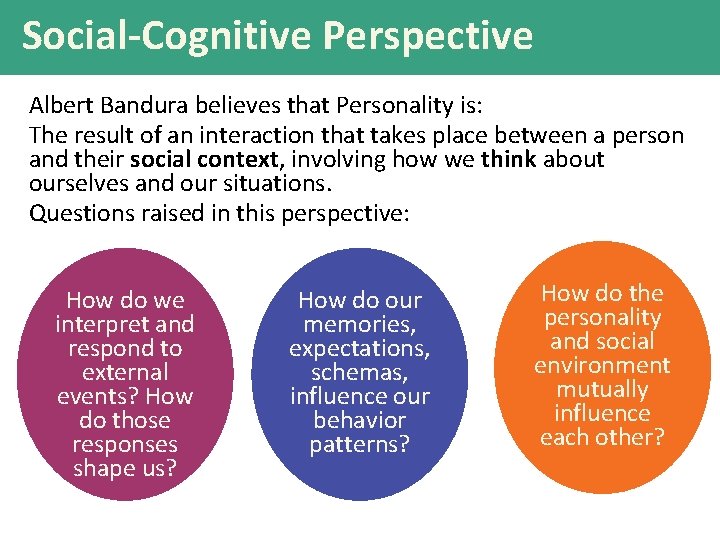 Social-Cognitive Perspective

Albert Bandura believes that Personality is:

The result of an interaction that takes place between a person and their social context, involving how we think about ourselves and our situations.

Questions raised in this perspective:

How do we interpret and respond to external events? How do those responses shape us?

How do our memories, expectations, schemas, influence our behavior patterns?

How do the personality and social environment mutually influence each other?